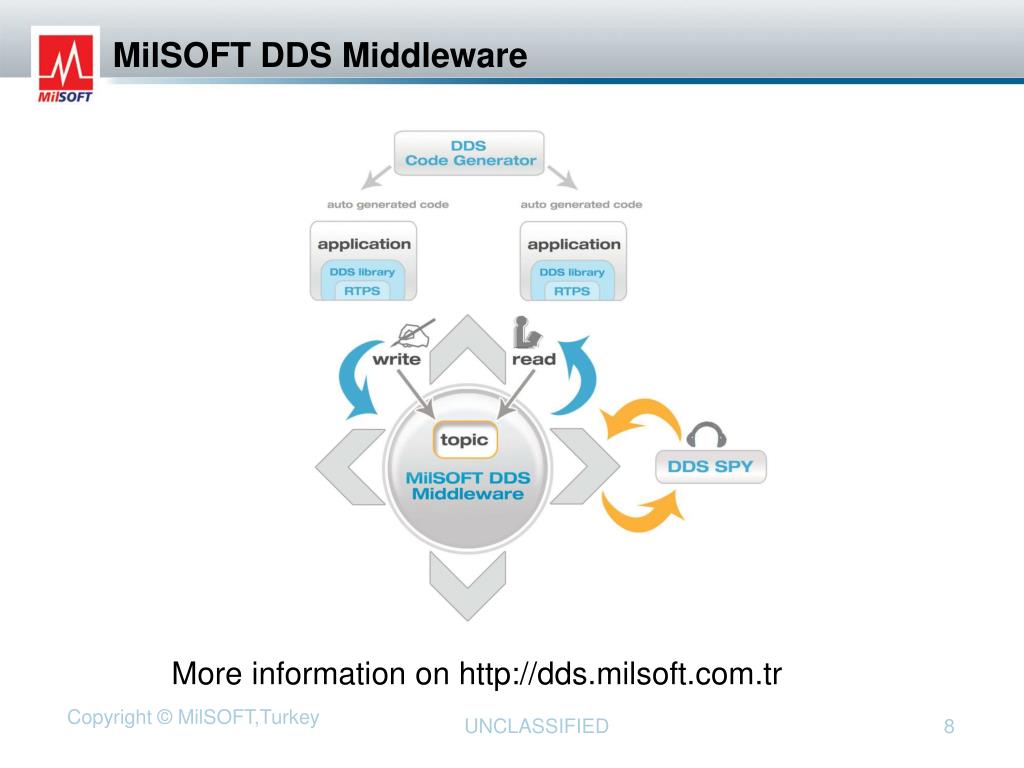 MilSOFT

MilSOFT DDS Middleware

DDS
Code Generator

auto generated code

auto generated code

application

DDS library

RTPS

application

DDS library

RTPS

write

read

topic

MilSOFT DDS
Middleware

DDS SPY

More information on http://dds.milsoft.com.tr

Copyright © MilSOFT,Turkey

UNCLASSIFIED

8